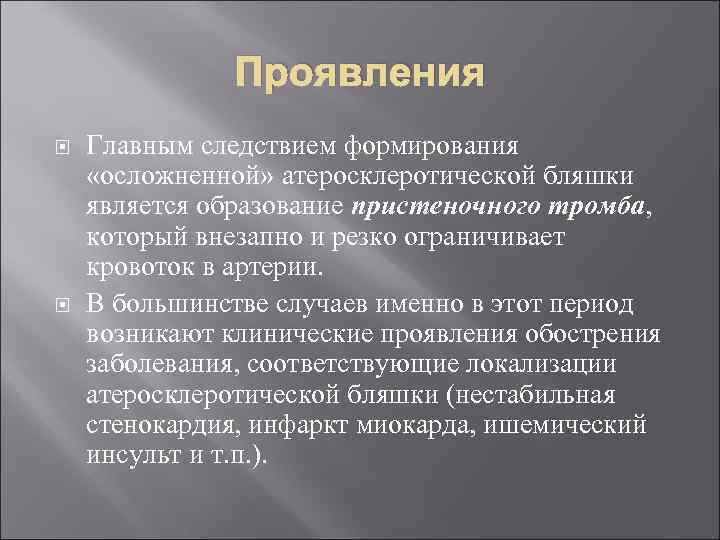 Проявления

Главным следствием формирования «осложненной» атеросклеротической бляшки является образование пристеночного тромба, который внезапно и резко ограничивает кровоток в артерии.

В большинстве случаев именно в этот период возникают клинические проявления обострения заболевания, соответствующие локализации атеросклеротической бляшки (нестабильная стенокардия, инфаркт миокарда, ишемический инсульт и т.п.).